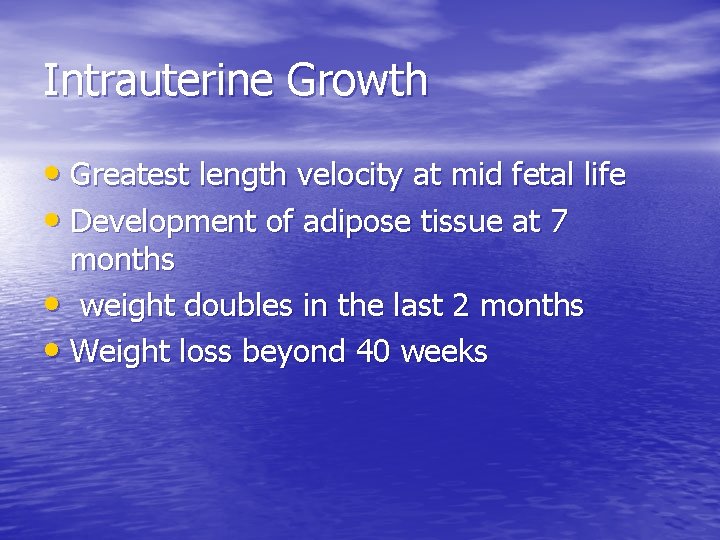 Intrauterine Growth

• Greatest length velocity at mid fetal life
• Development of adipose tissue at 7 months
• weight doubles in the last 2 months
• Weight loss beyond 40 weeks